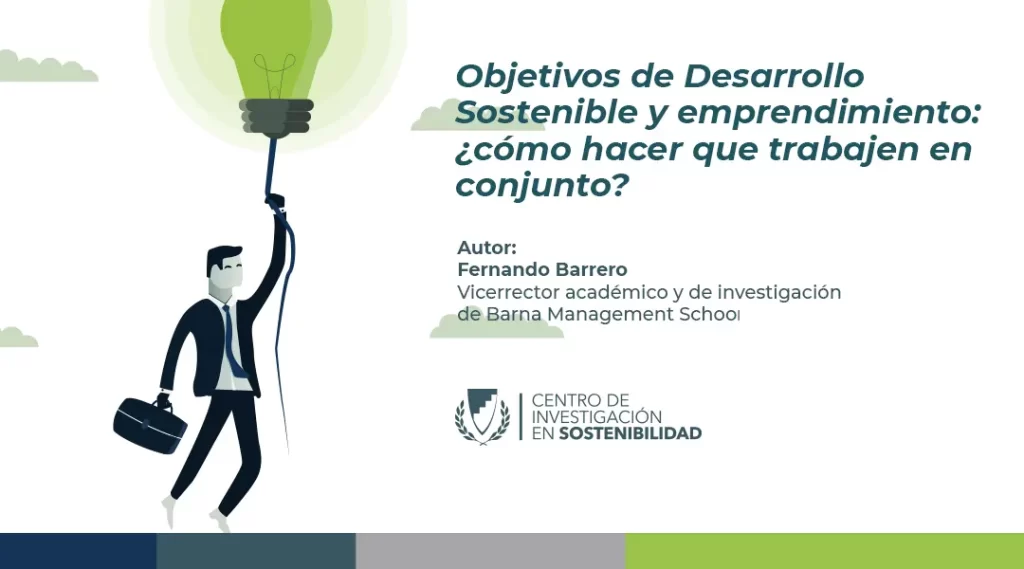 Objetivos de Desarrollo Sostenible y emprendimiento: ¿cómo hacer que trabajen en conjunto?

Autor:
Fernando Barrero
Vicerrector académico y de investigación de Barna Management School

CENTRO DE INVESTIGACIÓN EN SOSTENIBILIDAD